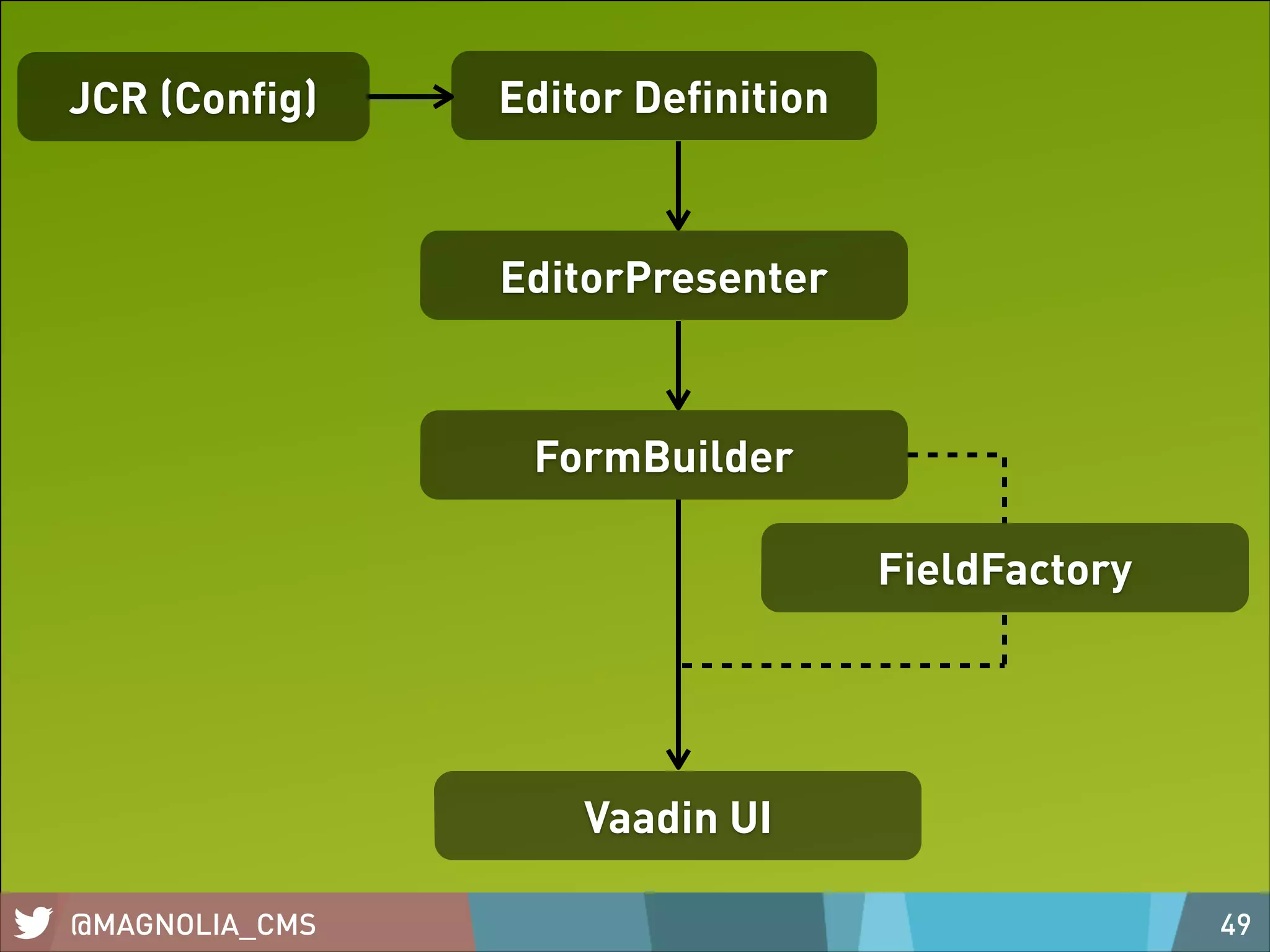 JCR (Config)

Editor Definition

EditorPresenter

FormBuilder

FieldFactory

Vaadin UI

@MAGNOLIA_CMS

49